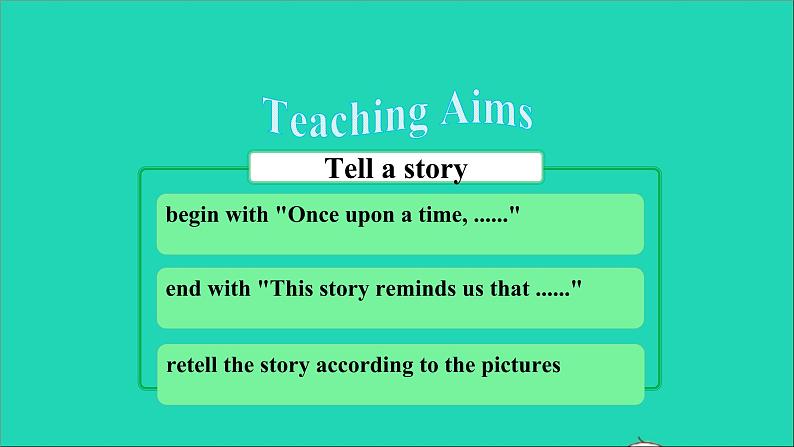 Teaching Aims

Tell a story

begin with "Once upon a time, ......"

end with "This story reminds us that ......"

retell the story according to the pictures